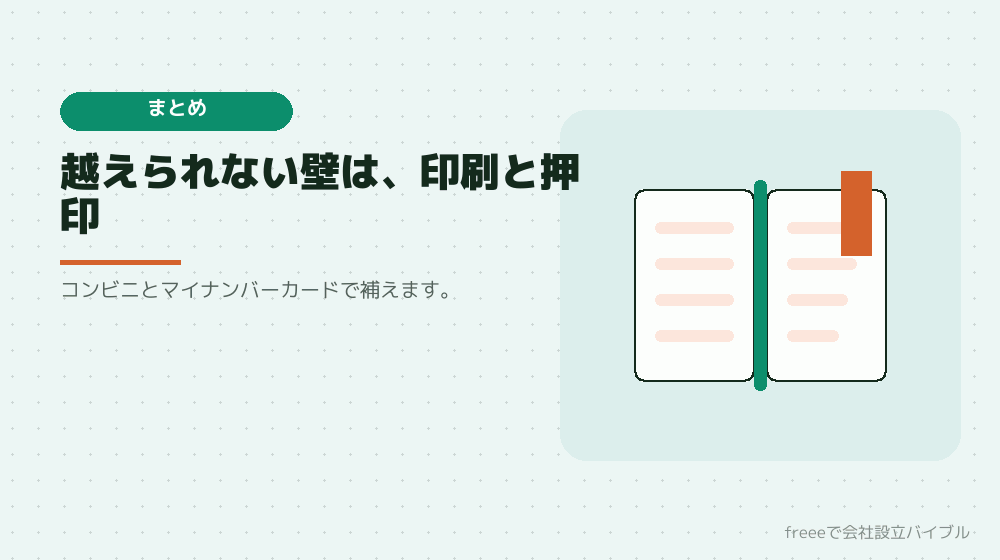 まとめ

越えられない壁は、印刷と押印

コンビニとマイナンバーカードで補えます。

freeeで会社設立バイブル